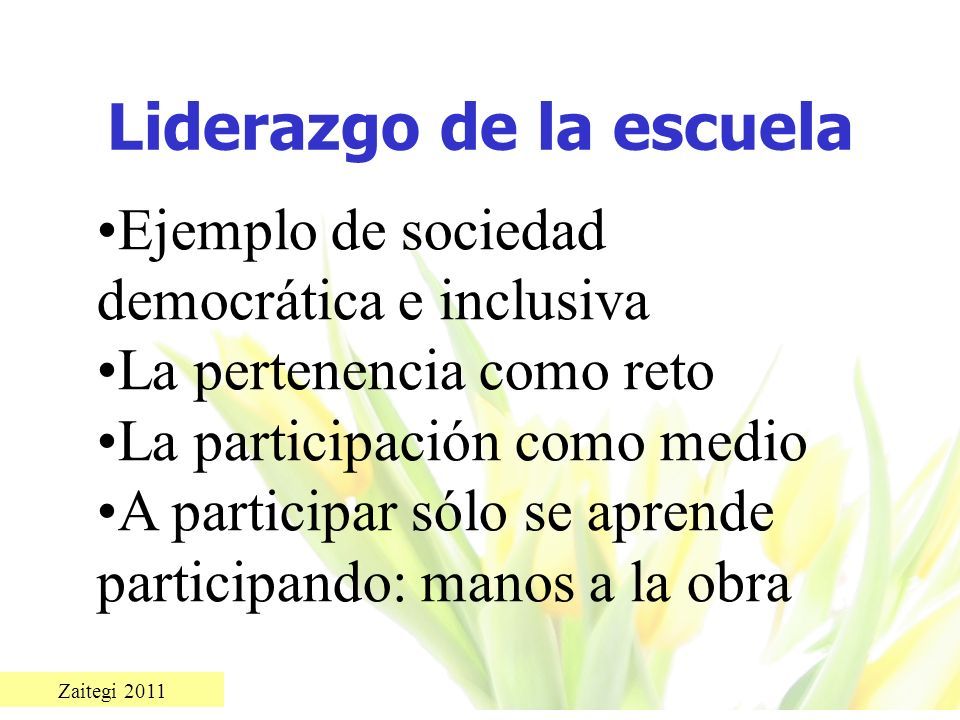 Liderazgo de la escuela

•Ejemplo de sociedad democrática e inclusiva
•La pertenencia como reto
•La participación como medio
•A participar sólo se aprende participando: manos a la obra

Zaitegi 2011